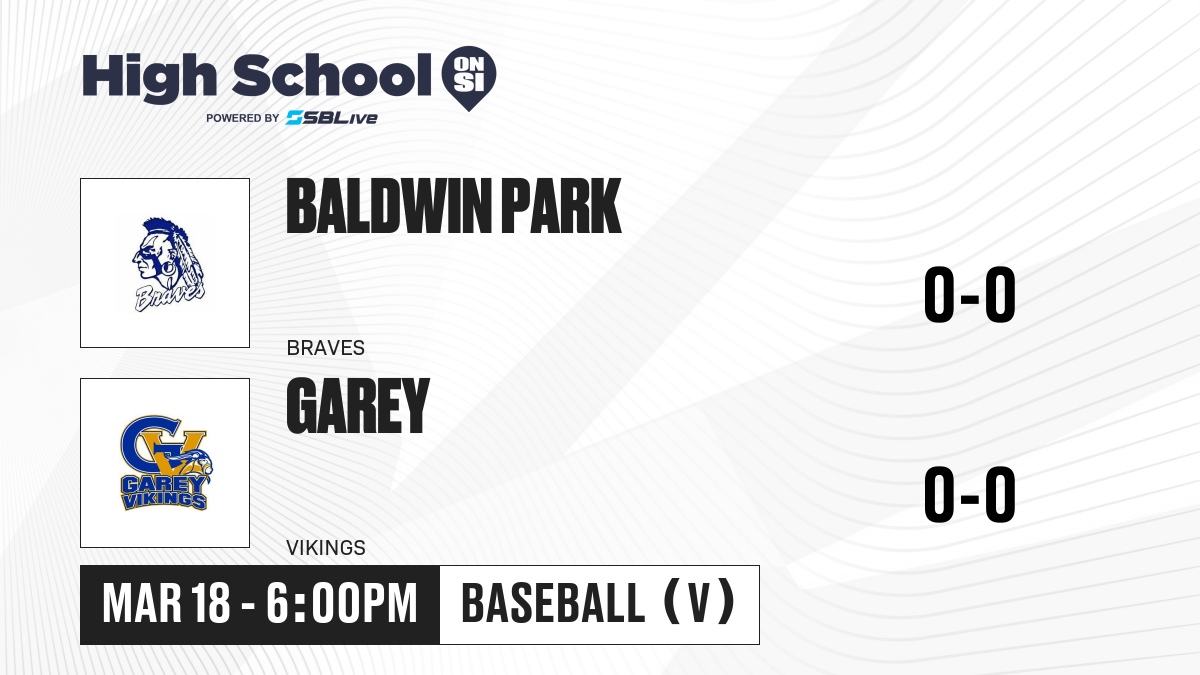 High School ON SI
POWERED BY SBLive

Braves

BALDWIN PARK

BRAVES

0-0

GV
GAREY VIKINGS

GAREY

VIKINGS

0-0

MAR 18 - 6:00PM

BASEBALL (V)